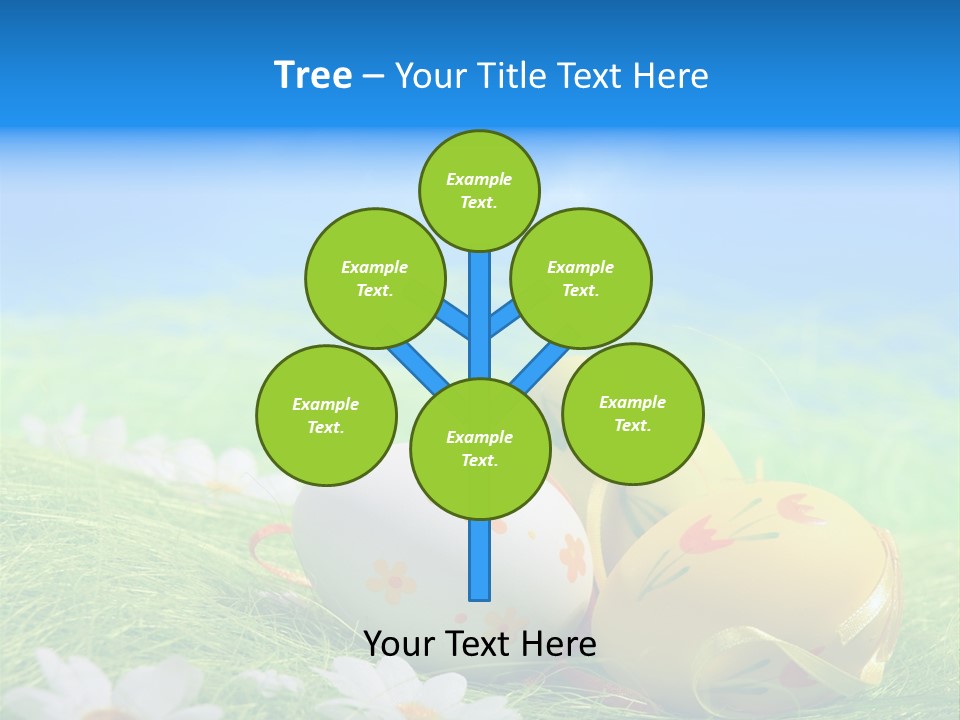 Tree – Your Title Text Here

Example Text.

Example Text.

Example Text.

Example Text.

Example Text.

Example Text.

Your Text Here